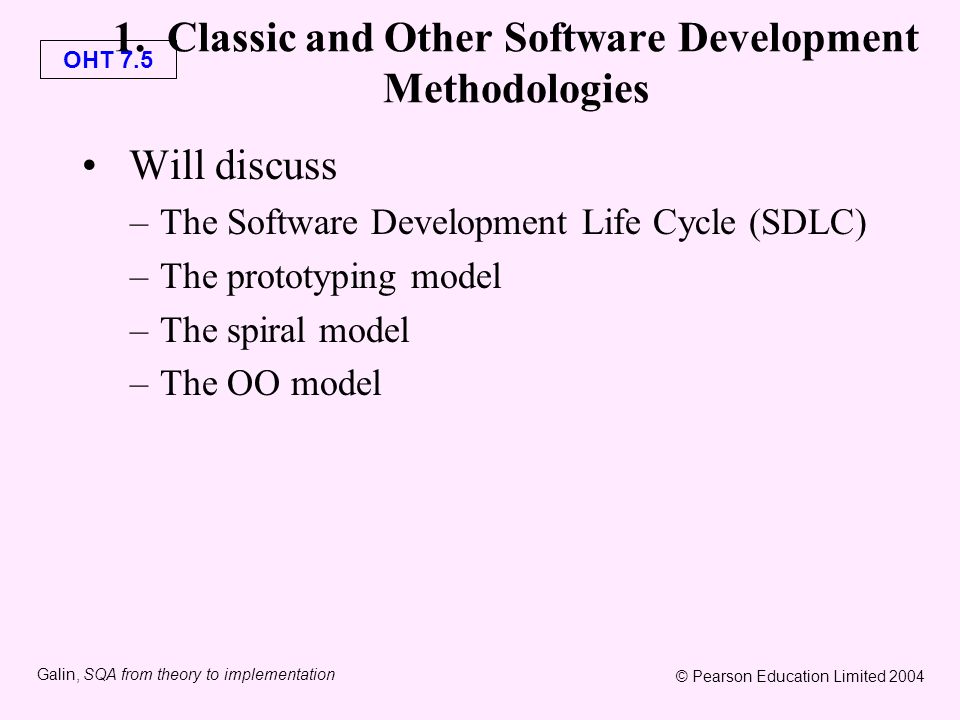 OHT 7.5

1. Classic and Other Software Development Methodologies

• Will discuss
– The Software Development Life Cycle (SDLC)
– The prototyping model
– The spiral model
– The OO model

Galin, SQA from theory to implementation

© Pearson Education Limited 2004